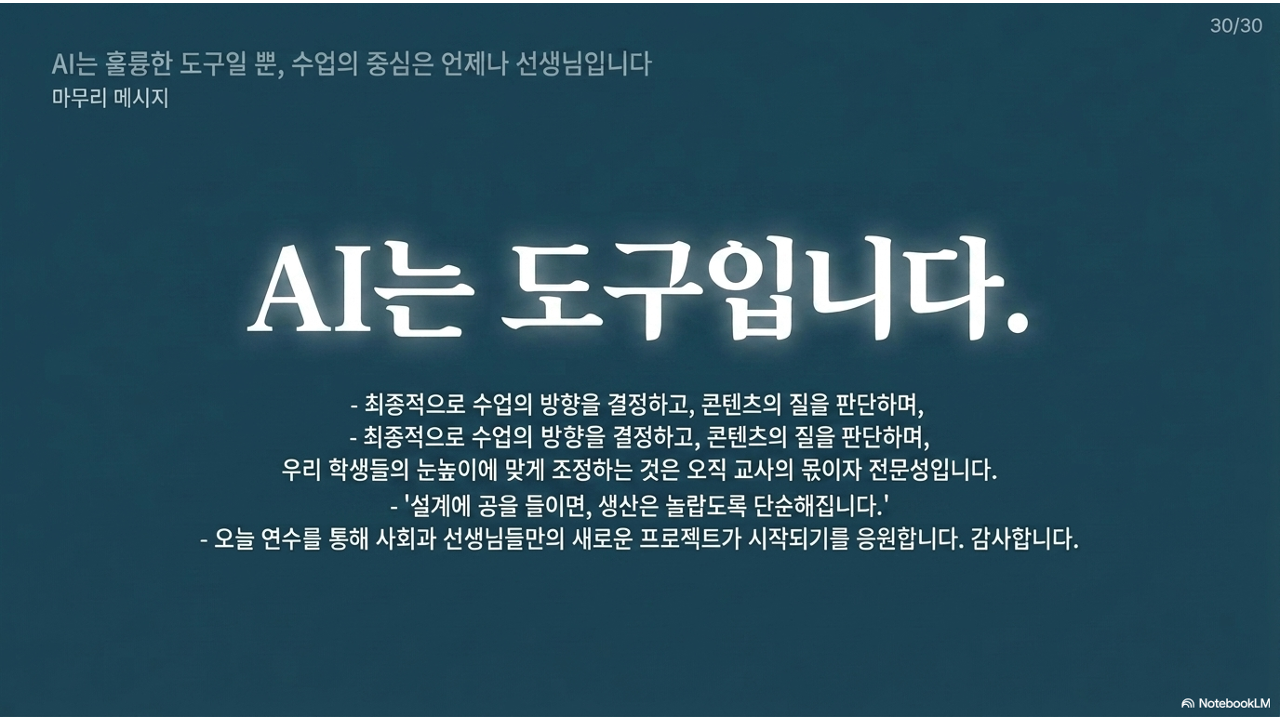 30/30

AI는 훌륭한 도구일 뿐, 수업의 중심은 언제나 선생님입니다
마무리 메시지

AI는 도구입니다.

- 최종적으로 수업의 방향을 결정하고, 콘텐츠의 질을 판단하며,
- 최종적으로 수업의 방향을 결정하고, 콘텐츠의 질을 판단하며,
우리 학생들의 눈높이에 맞게 조정하는 것은 오직 교사의 몫이자 전문성입니다.
- '설계에 공을 들이면, 생산은 놀랍도록 단순해집니다.'
- 오늘 연수를 통해 사회과 선생님들만의 새로운 프로젝트가 시작되기를 응원합니다. 감사합니다.

NotebookLM